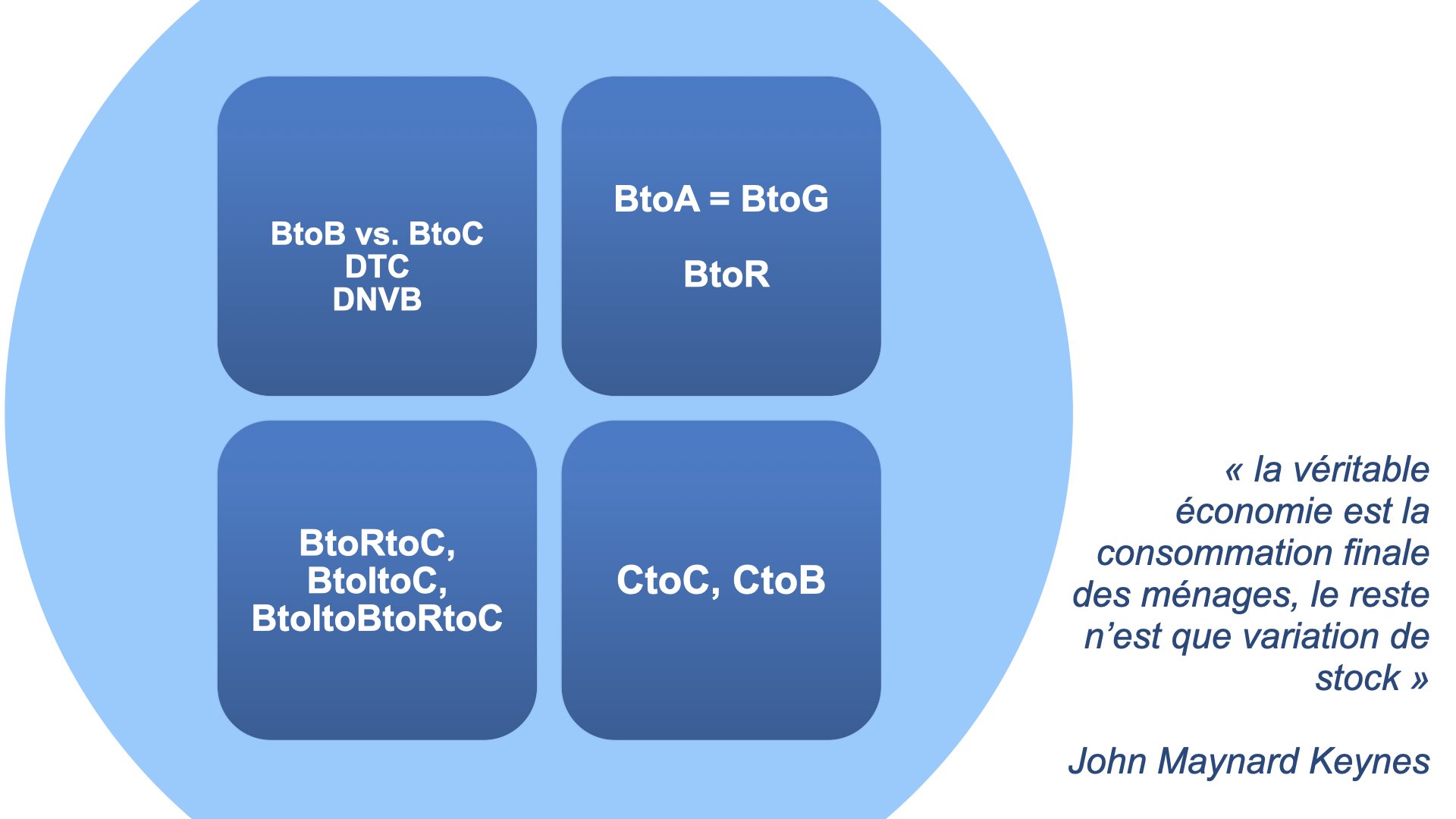 BtoB vs. BtoC
DTC
DNVB

BtoA = BtoG

BtoR

BtoRtoC,
BtoItoC,
BtoItoBtoRtoC

CtoC, CtoB

« la véritable économie est la consommation finale des ménages, le reste n'est que variation de stock »

John Maynard Keynes